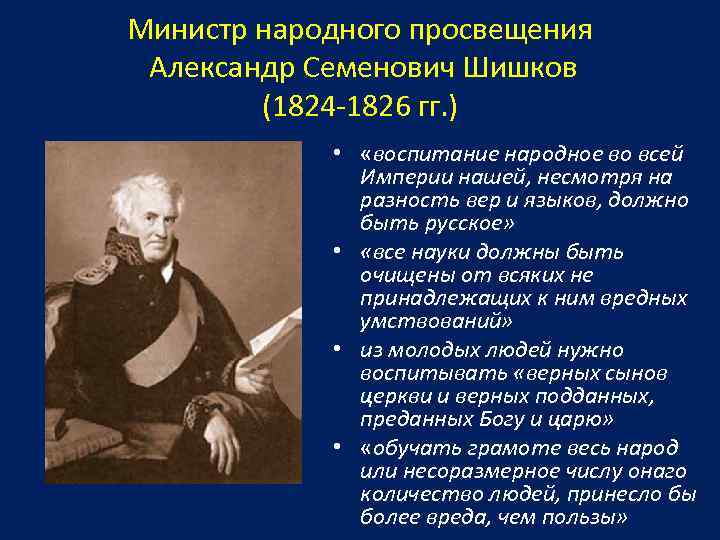 Министр народного просвещения
Александр Семенович Шишков
(1824-1826 гг.)

• «воспитание народное во всей Империи нашей, несмотря на разность вер и языков, должно быть русское»
• «все науки должны быть очищены от всяких не принадлежащих к ним вредных умствований»
• из молодых людей нужно воспитывать «верных сынов церкви и верных подданных, преданных Богу и царю»
• «обучать грамоте весь народ или несоразмерное числу онаго количество людей, принесло бы более вреда, чем пользы»